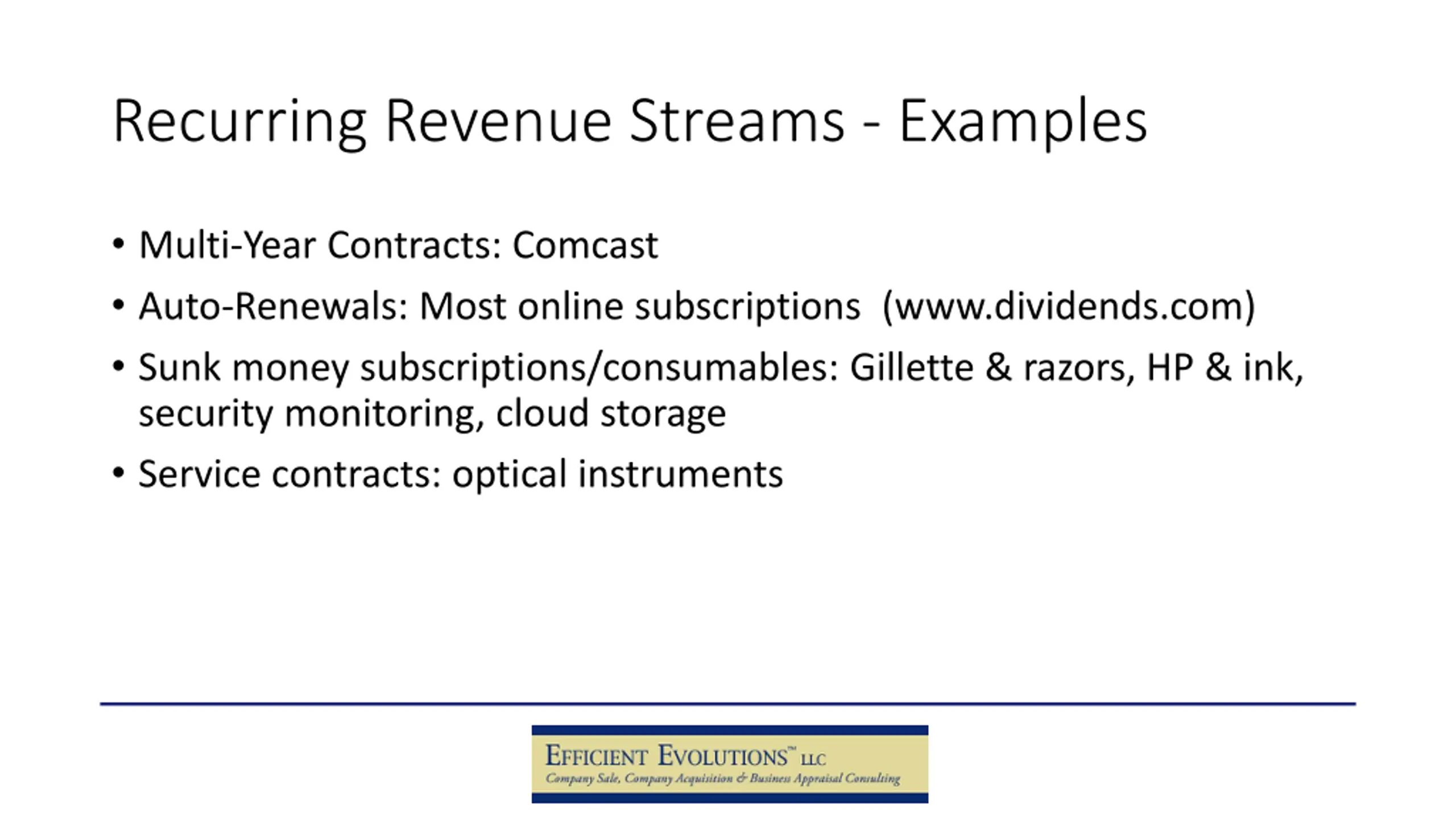 Recurring Revenue Streams - Examples

• Multi-Year Contracts: Comcast
• Auto-Renewals: Most online subscriptions (www.dividends.com)
• Sunk money subscriptions/consumables: Gillette & razors, HP & ink, security monitoring, cloud storage
• Service contracts: optical instruments

EFFICIENT EVOLUTIONS™ LLC
Company Sale, Company Acquisition & Business Appraisal Consulting